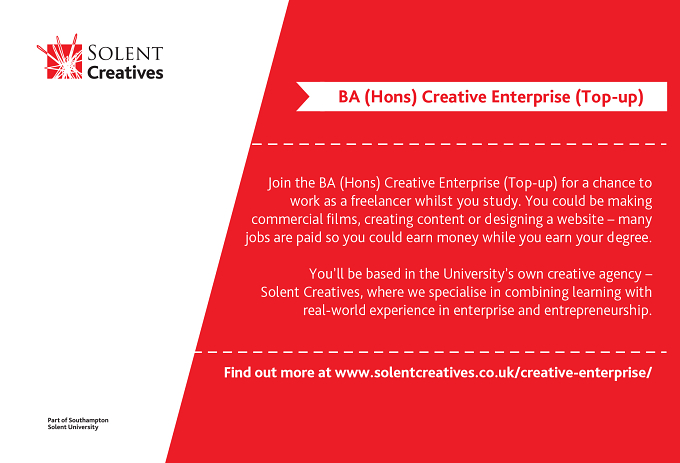 SOLENT Creatives

BA (Hons) Creative Enterprise (Top-up)

Join the BA (Hons) Creative Enterprise (Top-up) for a chance to work as a freelancer whilst you study. You could be making commercial films, creating content or designing a website – many jobs are paid so you could earn money while you earn your degree.

You'll be based in the University's own creative agency – Solent Creatives, where we specialise in combining learning with real-world experience in enterprise and entrepreneurship.

Find out more at www.solentcreatives.co.uk/creative-enterprise/

Part of Southampton Solent University